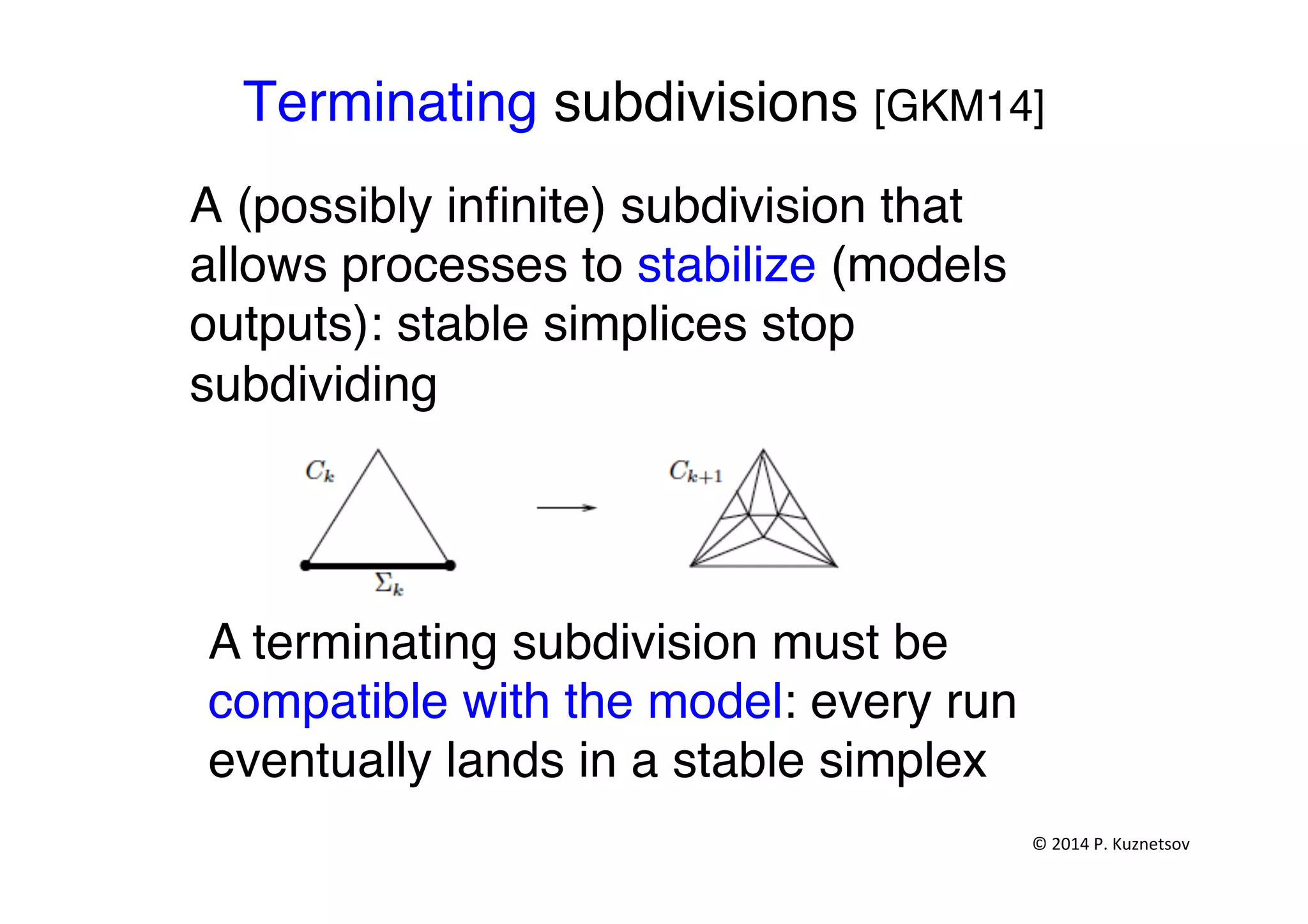 Terminating subdivisions [GKM14]

A (possibly infinite) subdivision that allows processes to stabilize (models outputs): stable simplices stop subdividing

$C_k$

$\Sigma_k$

$C_{k+1}$

A terminating subdivision must be compatible with the model: every run eventually lands in a stable simplex

© 2014 P. Kuznetsov